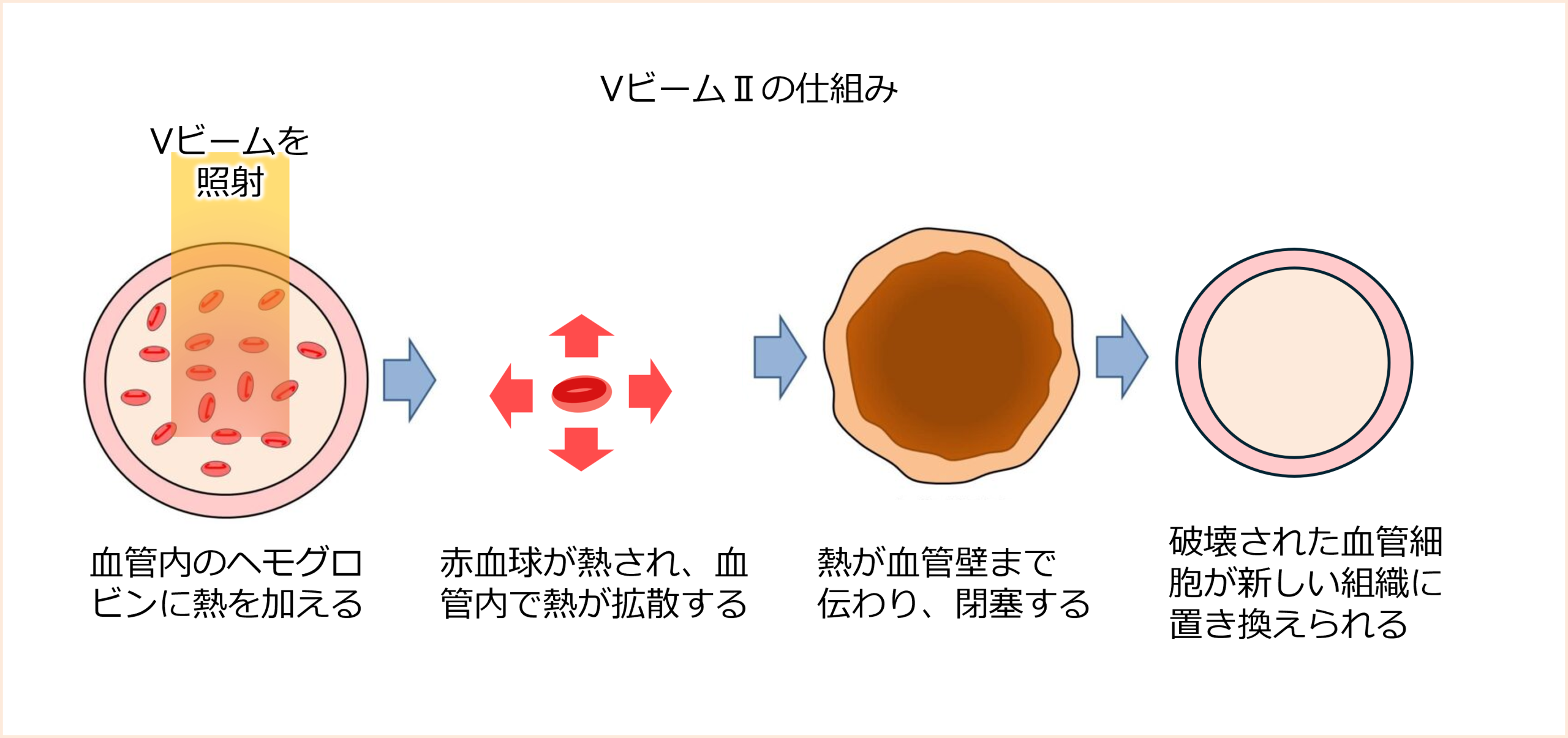 VビームⅡの仕組み

Vビームを照射

血管内のヘモグロビンに熱を加える

赤血球が熱され、血管内で熱が拡散する

熱が血管壁まで伝わり、閉塞する

破壊された血管細胞が新しい組織に置き換えられる